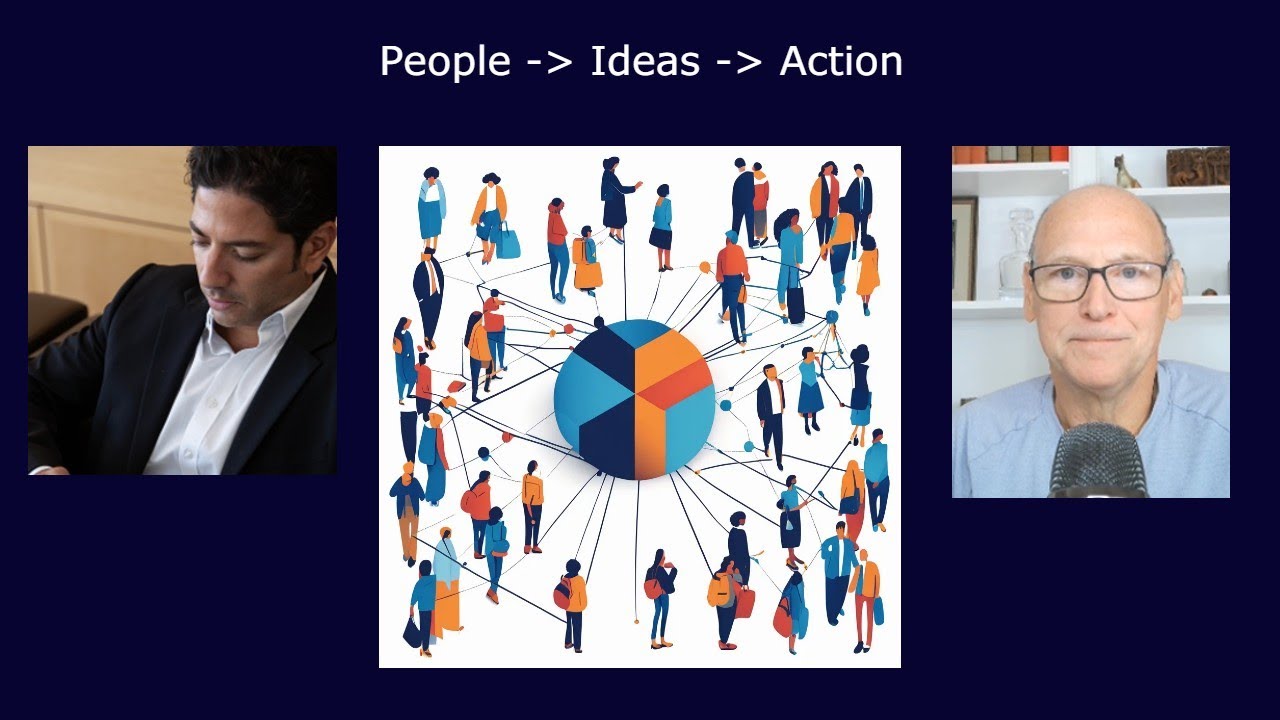 People -> Ideas -> Action